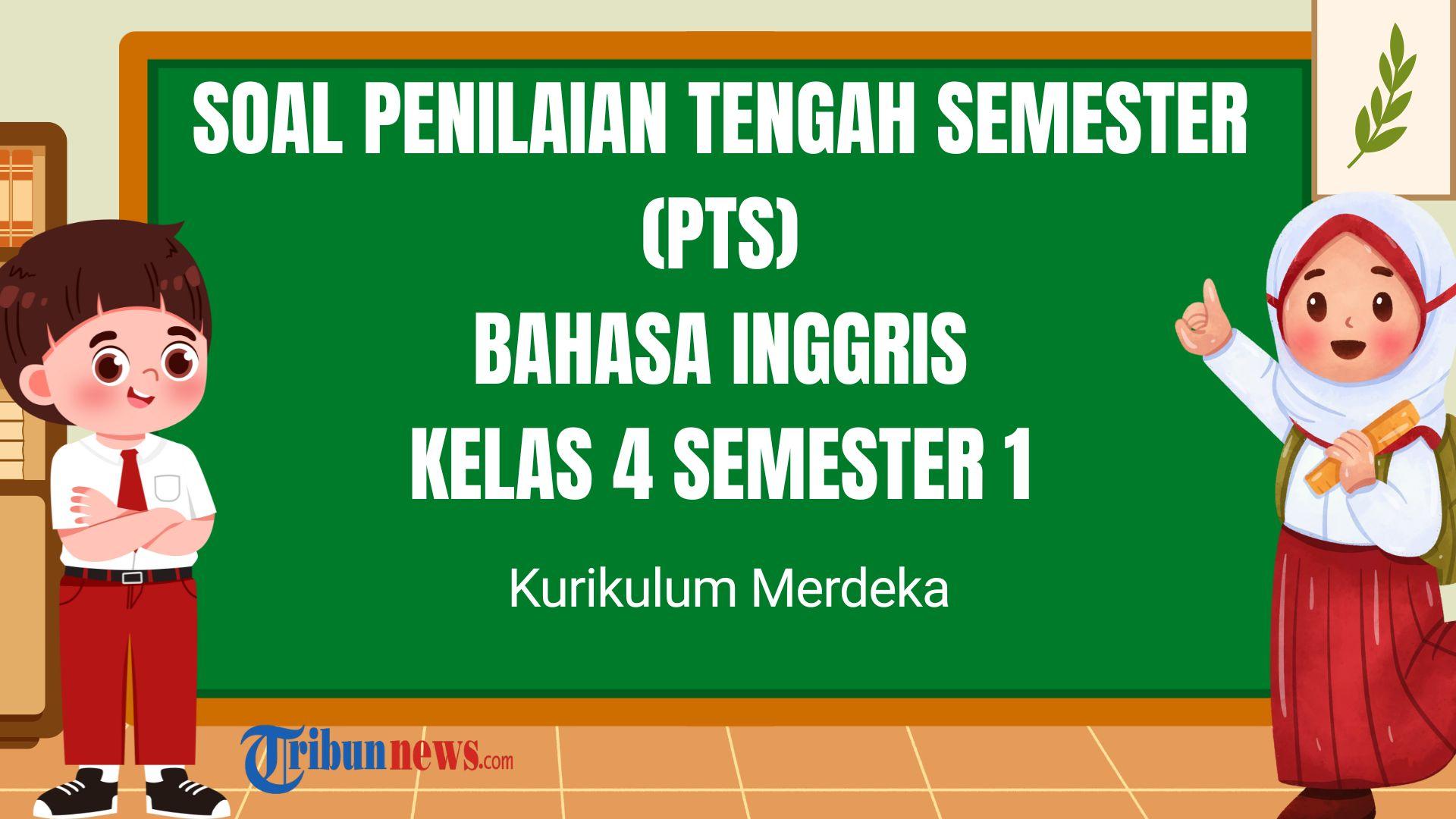 SOAL PENILAIAN TENGAH SEMESTER (PTS)
BAHASA INGGRIS
KELAS 4 SEMESTER 1

Kurikulum Merdeka

Tribunnews.com